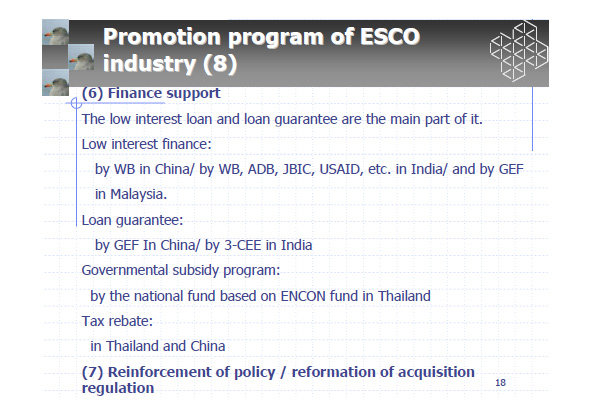 Promotion program of ESCO industry (8)

(6) Finance support

The low interest loan and loan guarantee are the main part of it.

Low interest finance:

by WB in China/ by WB, ADB, JBIC, USAID, etc. in India/ and by GEF in Malaysia.

Loan guarantee:

by GEF In China/ by 3-CEE in India

Governmental subsidy program:

by the national fund based on ENCON fund in Thailand

Tax rebate:

in Thailand and China

(7) Reinforcement of policy / reformation of acquisition regulation

18